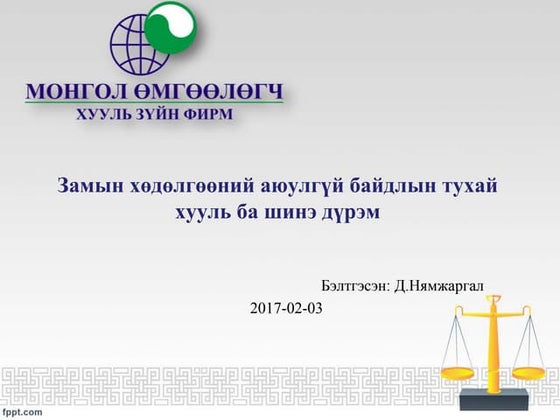 МОНГОЛ ӨМГӨӨЛӨГЧ
ХУУЛЬ ЗҮЙН ФИРМ

Замын хөдөлгөөний аюулгүй байдлын тухай хууль ба шинэ дүрэм

Бэлтгэсэн: Д.Нямжаргал
2017-02-03

fppt.com